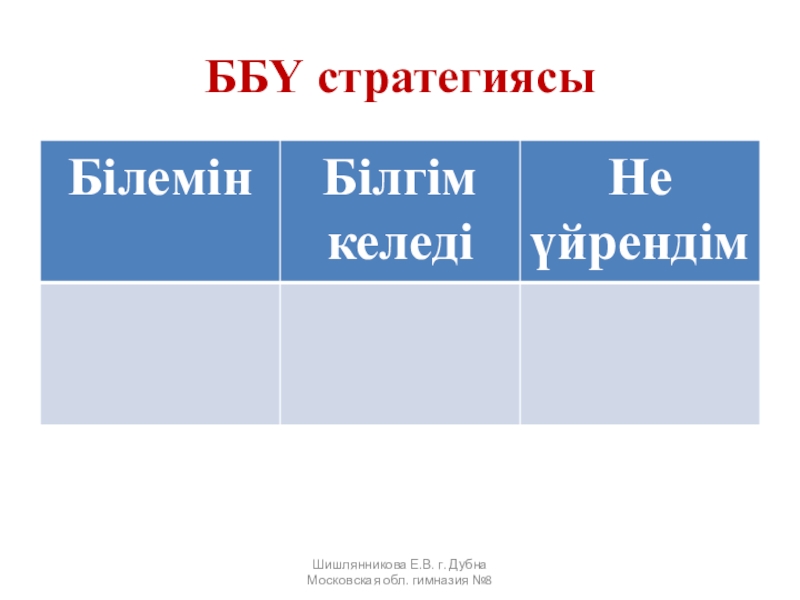 ББҮ стратегиясы

| Білемін | Білгім келеді | Не үйрендім |
|---|---|---|
| | | |

Шишлянникова Е.В. г. Дубна
Московская обл. гимназия №8